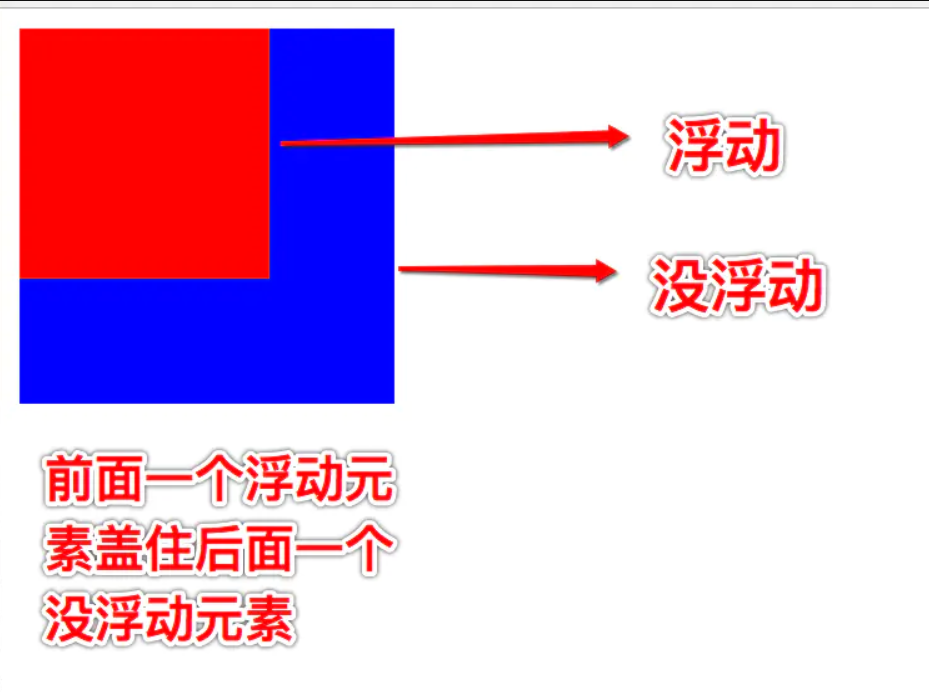 浮动

没浮动

前面一个浮动元素盖住后面一个没浮动元素